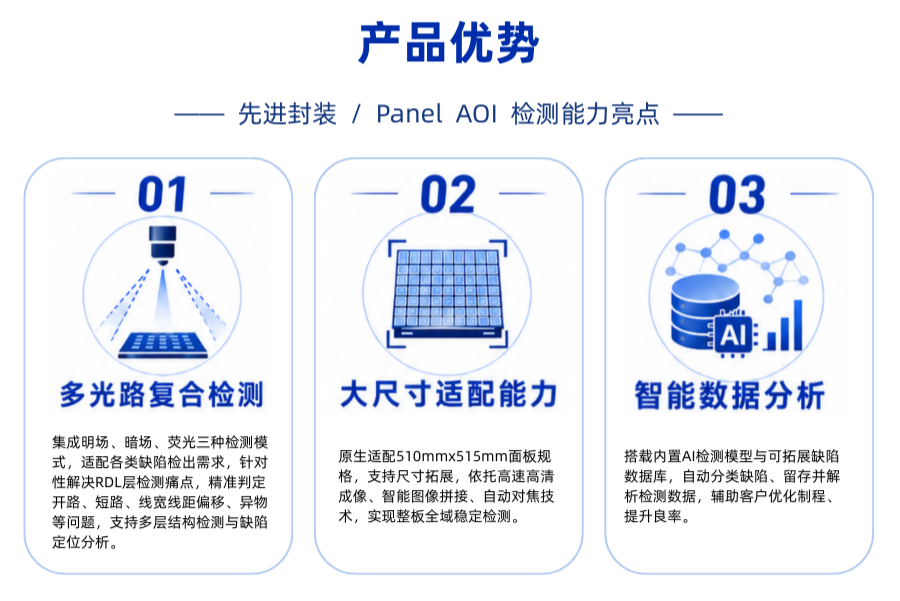 产品优势

—— 先进封装 / Panel AOI 检测能力亮点 ——

01

多光路复合检测

集成明场、暗场、荧光三种检测模式，适配各类缺陷检出需求，针对性解决RDL层检测痛点，精准判定开路、短路、线宽线距偏移、异物等问题，支持多层结构检测与缺陷定位分析。

02

大尺寸适配能力

原生适配510mmx515mm面板规格，支持尺寸拓展，依托高速高清成像、智能图像拼接、自动对焦技术，实现整板全域稳定检测。

03

AI

智能数据分析

搭载内置AI检测模型与可拓展缺陷数据库，自动分类缺陷、留存并解析检测数据，辅助客户优化制程、提升良率。